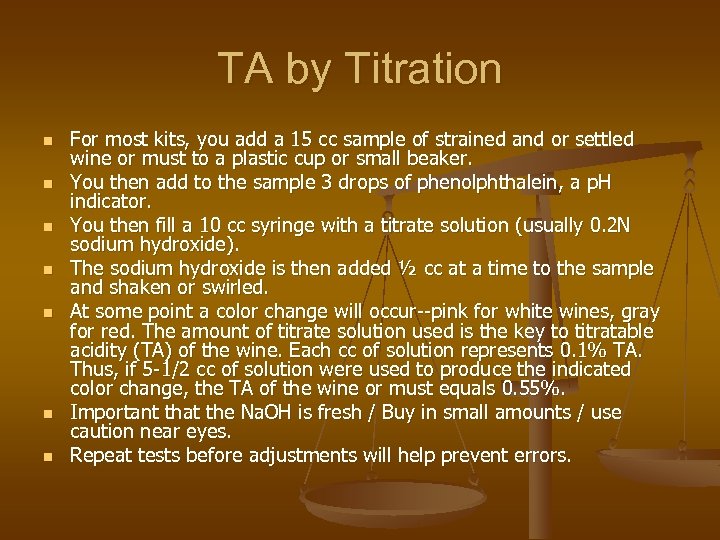 TA by Titration

- For most kits, you add a 15 cc sample of strained and or settled wine or must to a plastic cup or small beaker.
- You then add to the sample 3 drops of phenolphthalein, a pH indicator.
- You then fill a 10 cc syringe with a titrate solution (usually 0.2N sodium hydroxide).
- The sodium hydroxide is then added ½ cc at a time to the sample and shaken or swirled.
- At some point a color change will occur--pink for white wines, gray for red. The amount of titrate solution used is the key to titratable acidity (TA) of the wine. Each cc of solution represents 0.1% TA. Thus, if 5-1/2 cc of solution were used to produce the indicated color change, the TA of the wine or must equals 0.55%.
- Important that the NaOH is fresh / Buy in small amounts / use caution near eyes.
- Repeat tests before adjustments will help prevent errors.